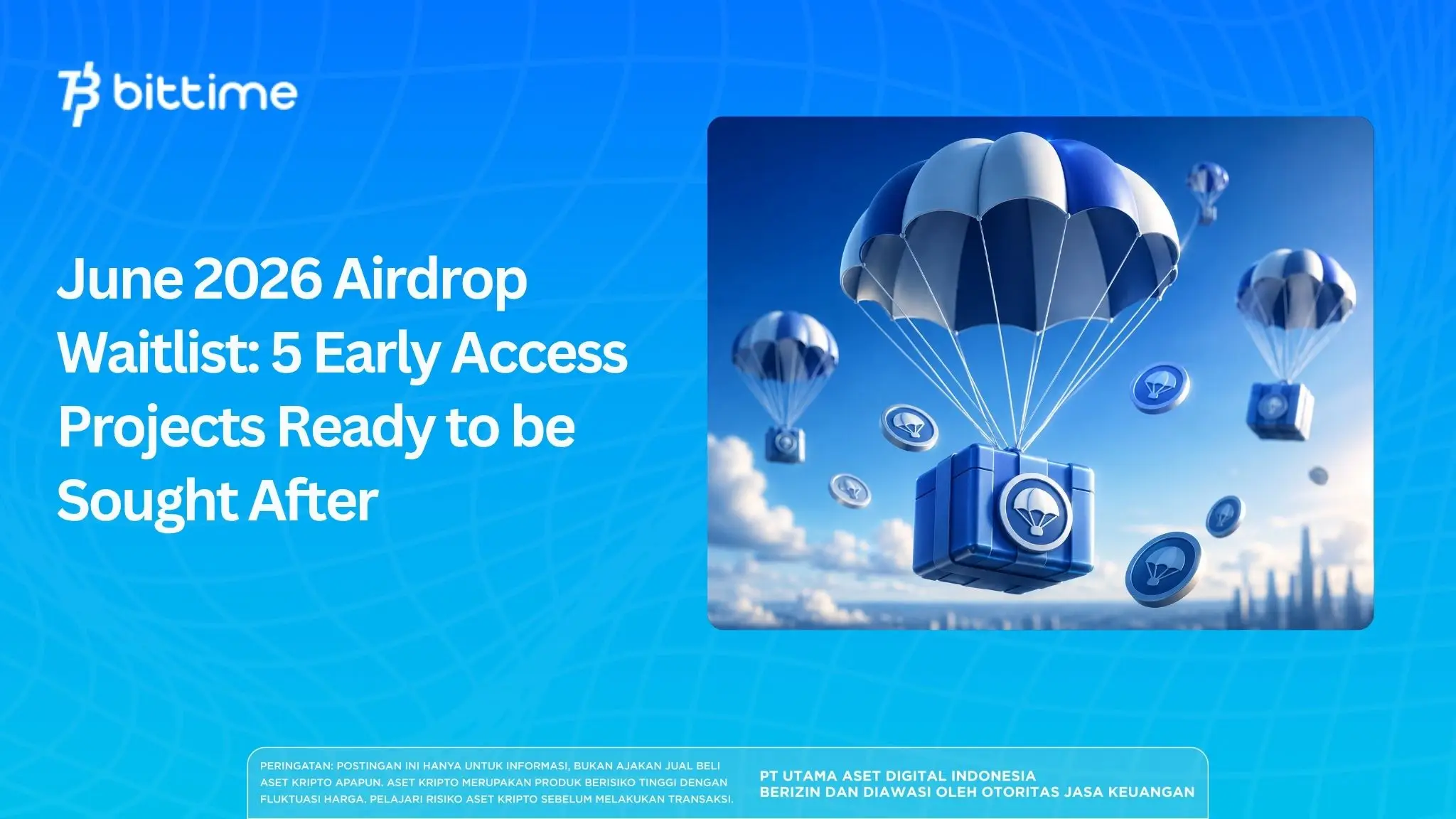 bittime

June 2026 Airdrop Waitlist: 5 Early Access Projects Ready to be Sought After

PERINGATAN: POSTINGAN INI HANYA UNTUK INFORMASI, BUKAN AJAKAN JUAL BELI ASET KRIPTO APAPUN. ASET KRIPTO MERUPAKAN PRODUK BERISIKO TINGGI DENGAN FLUKTUASI HARGA. PELAJARI RISIKO ASET KRIPTO SEBELUM MELAKUKAN TRANSAKSI.

PT UTAMA ASET DIGITAL INDONESIA
BERIZIN DAN DIAWASI OLEH OTORITAS JASA KEUANGAN